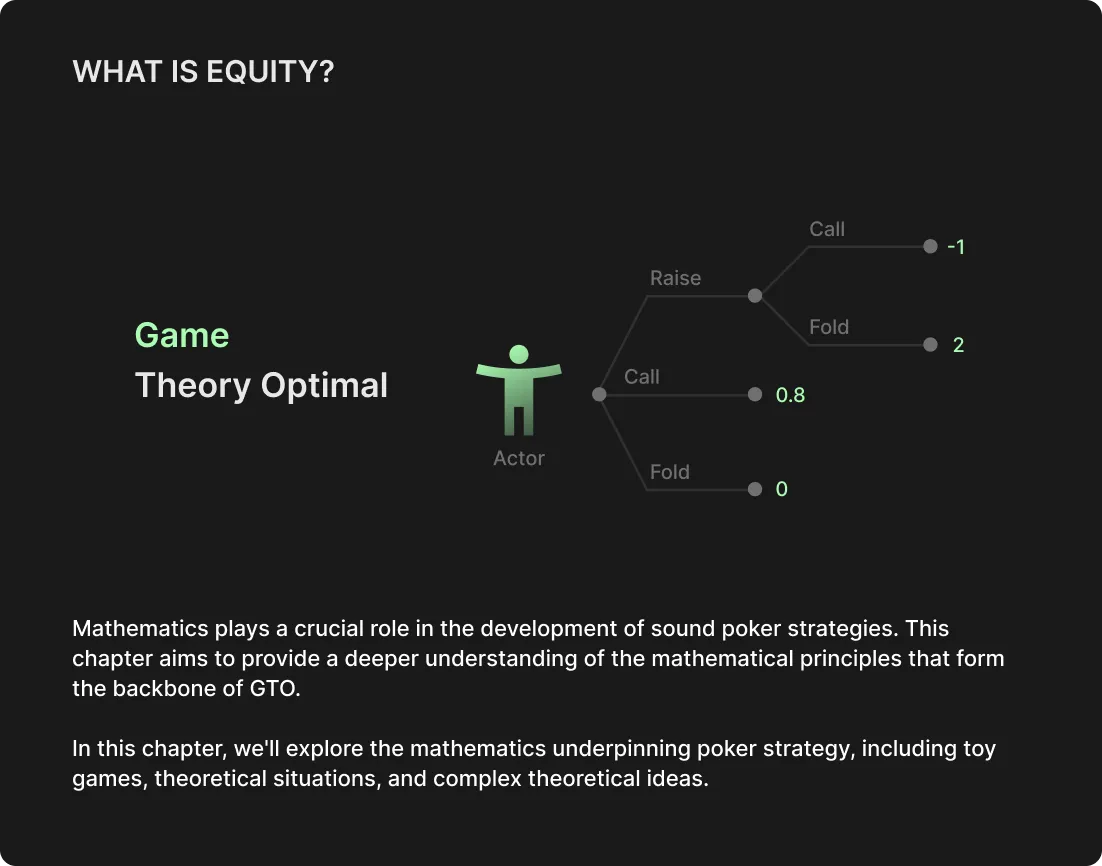 WHAT IS EQUITY?

Game
Theory Optimal

Actor

Raise
Call
-1
Fold
2
Call
0.8
Fold
0

Mathematics plays a crucial role in the development of sound poker strategies. This chapter aims to provide a deeper understanding of the mathematical principles that form the backbone of GTO.

In this chapter, we'll explore the mathematics underpinning poker strategy, including toy games, theoretical situations, and complex theoretical ideas.